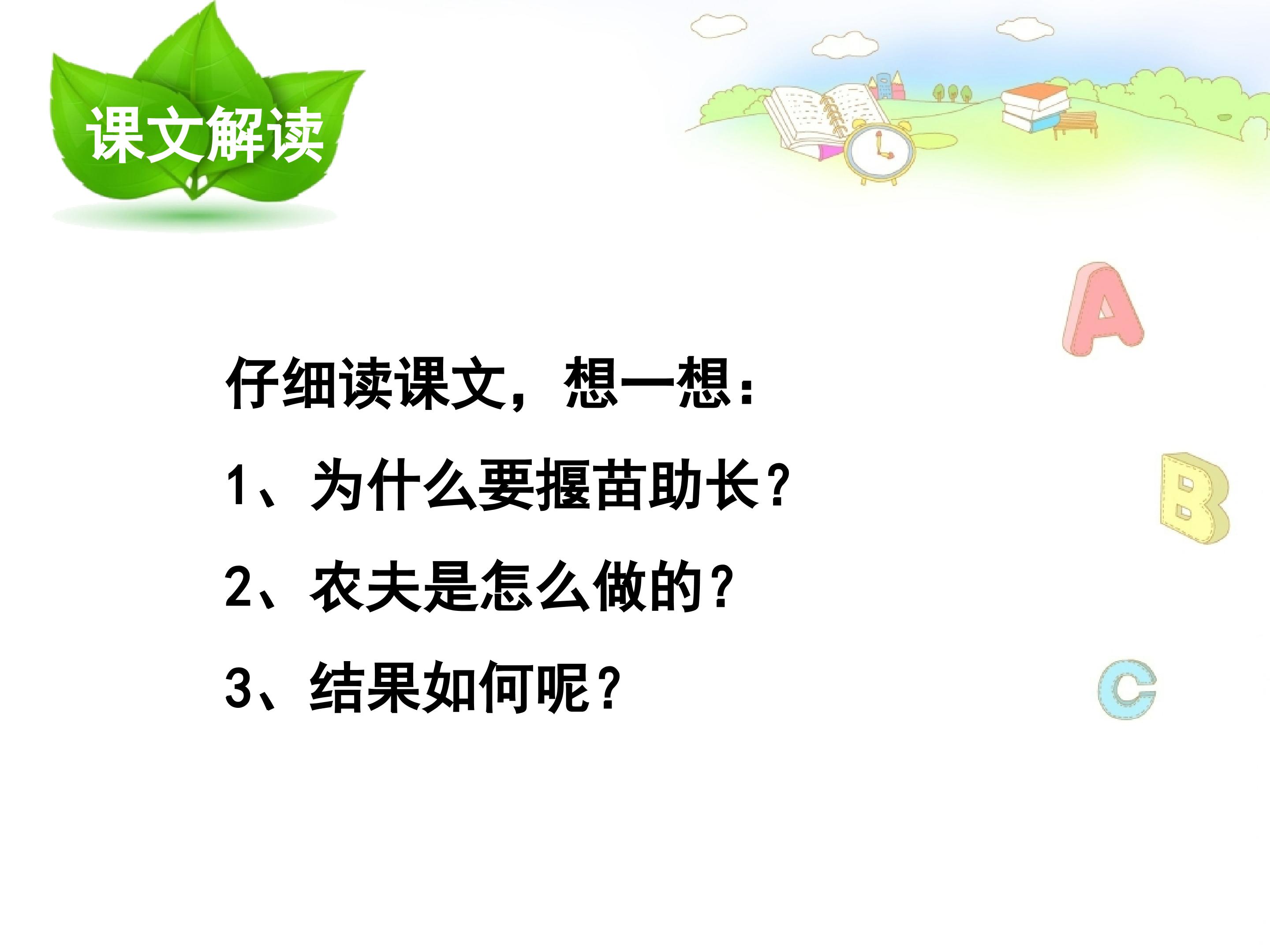 课文解读

仔细读课文，想一想：

1、为什么要揠苗助长？

2、农夫是怎么做的？

3、结果如何呢？

A

B

C